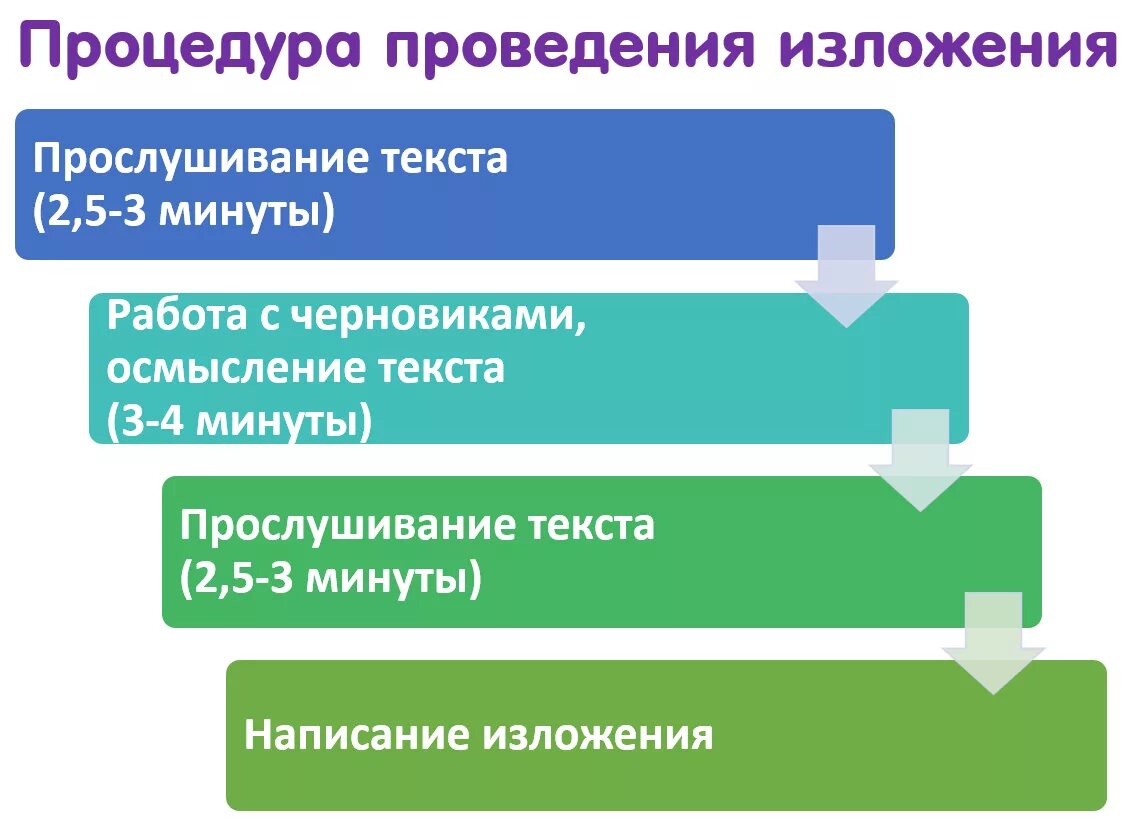 Процедура проведения изложения

Прослушивание текста
(2,5-3 минуты)

Работа с черновиками, осмысление текста
(3-4 минуты)

Прослушивание текста
(2,5-3 минуты)

Написание изложения